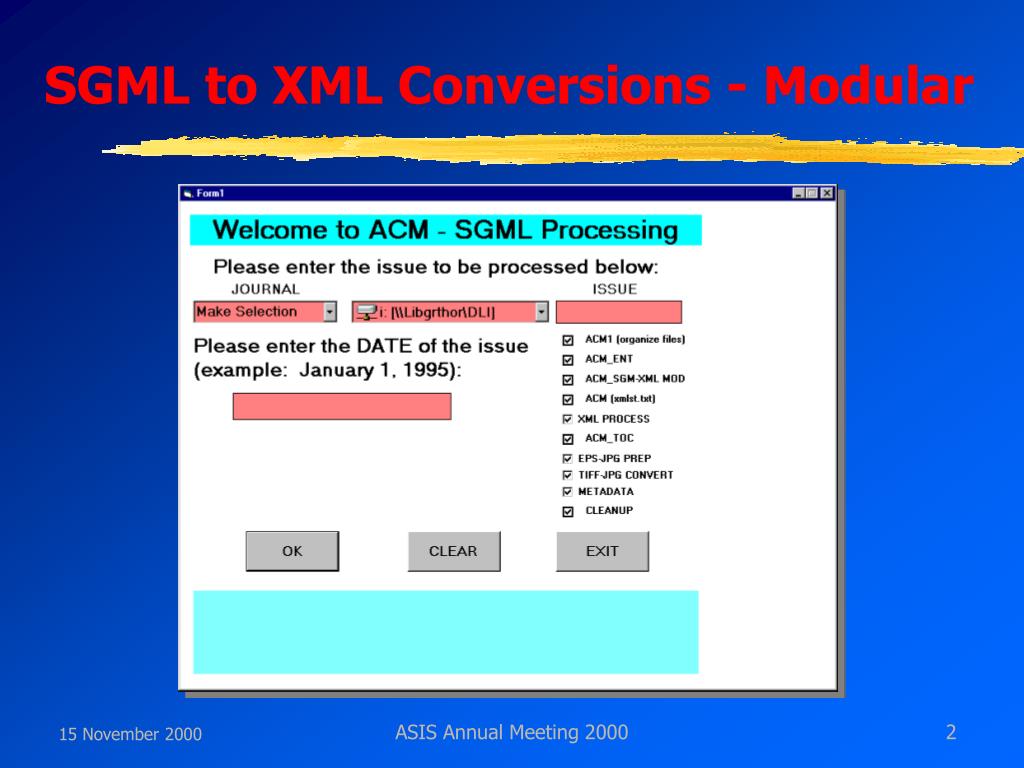 SGML to XML Conversions - Modular

Form1

Welcome to ACM - SGML Processing

Please enter the issue to be processed below:

JOURNAL

ISSUE

Make Selection

i: [\\Libgrthor\DLI]

Please enter the DATE of the issue (example: January 1, 1995):

ACM1 (organize files)
ACM_ENT
ACM_SGM-XML MOD
ACM (xmlst.txt)
XML PROCESS
ACM_TOC
EPS-JPG PREP
TIFF-JPG CONVERT
METADATA
CLEANUP

OK

CLEAR

EXIT

15 November 2000

ASIS Annual Meeting 2000

2